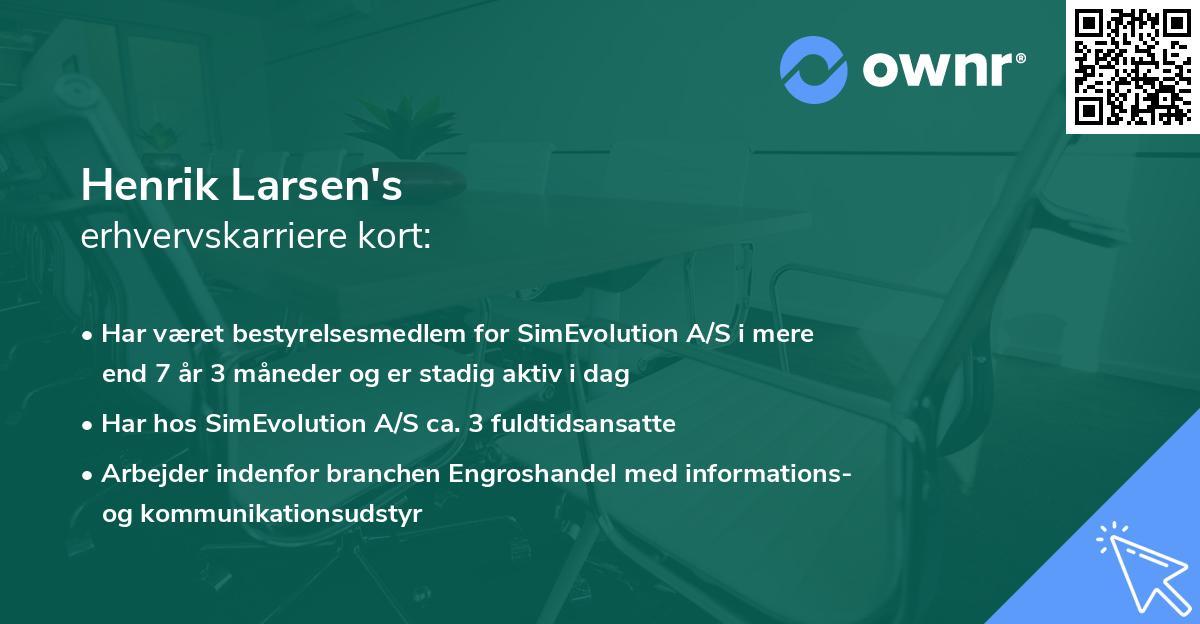 ownr®

Henrik Larsen's
erhvervskarriere kort:

• Har været bestyrelsesmedlem for SimEvolution A/S i mere end 7 år 3 måneder og er stadig aktiv i dag

• Har hos SimEvolution A/S ca. 3 fuldtidsansatte

• Arbejder indenfor branchen Engroshandel med informations- og kommunikationsudstyr